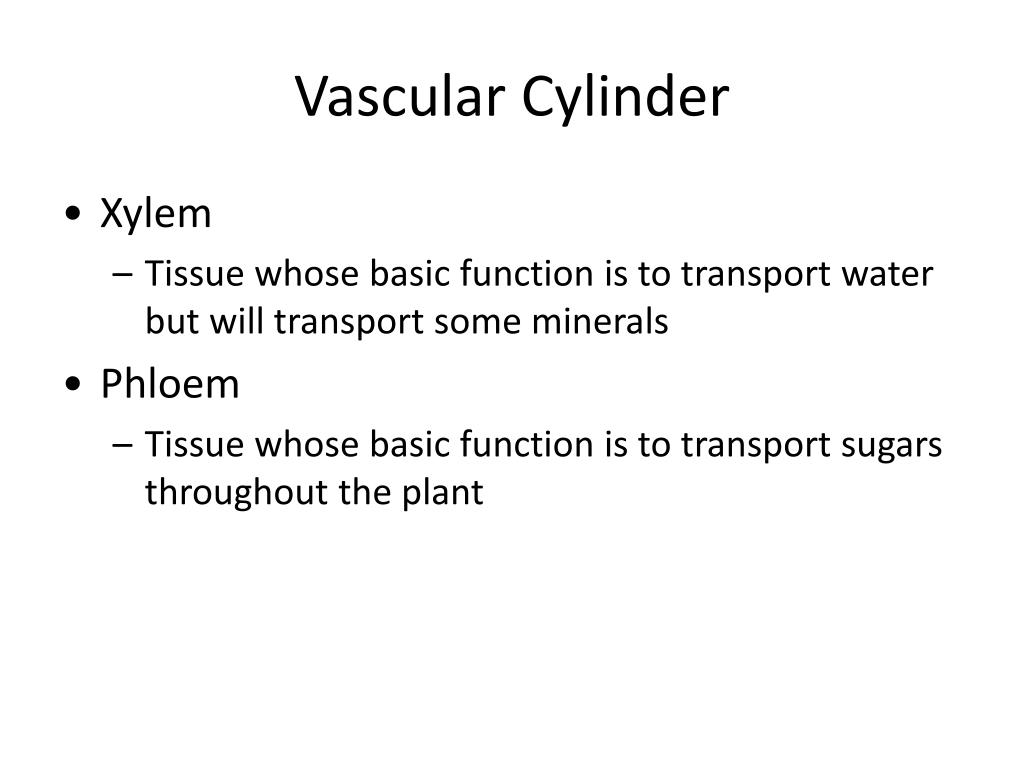 Vascular Cylinder

• Xylem
– Tissue whose basic function is to transport water but will transport some minerals
• Phloem
– Tissue whose basic function is to transport sugars throughout the plant